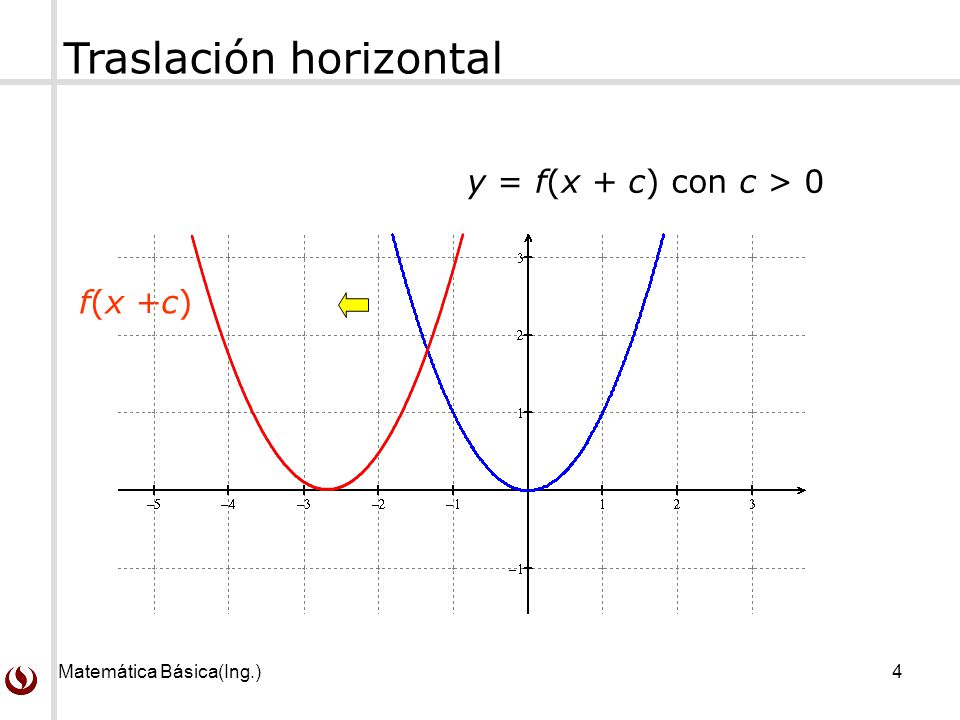 Traslación horizontal

$y = f(x + c)$ con $c > 0$

$f(x + c)$

3
2
1
–1
–5
–4
–3
–2
–1
1
2
3

Matemática Básica(Ing.)

4